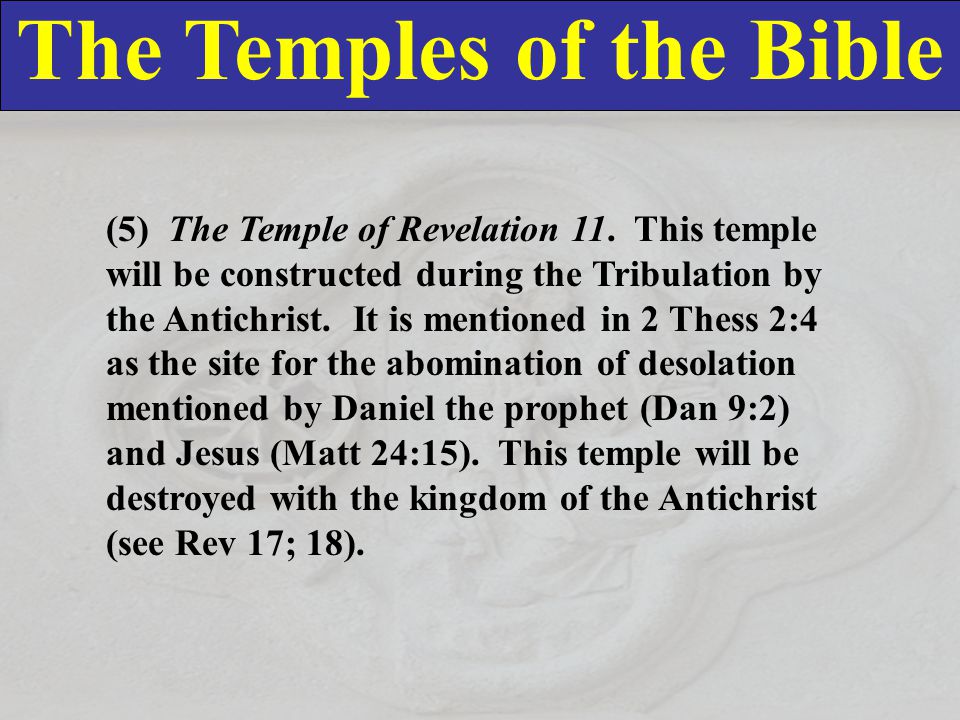 The Temples of the Bible

(5) The Temple of Revelation 11. This temple will be constructed during the Tribulation by the Antichrist. It is mentioned in 2 Thess 2:4 as the site for the abomination of desolation mentioned by Daniel the prophet (Dan 9:2) and Jesus (Matt 24:15). This temple will be destroyed with the kingdom of the Antichrist (see Rev 17; 18).